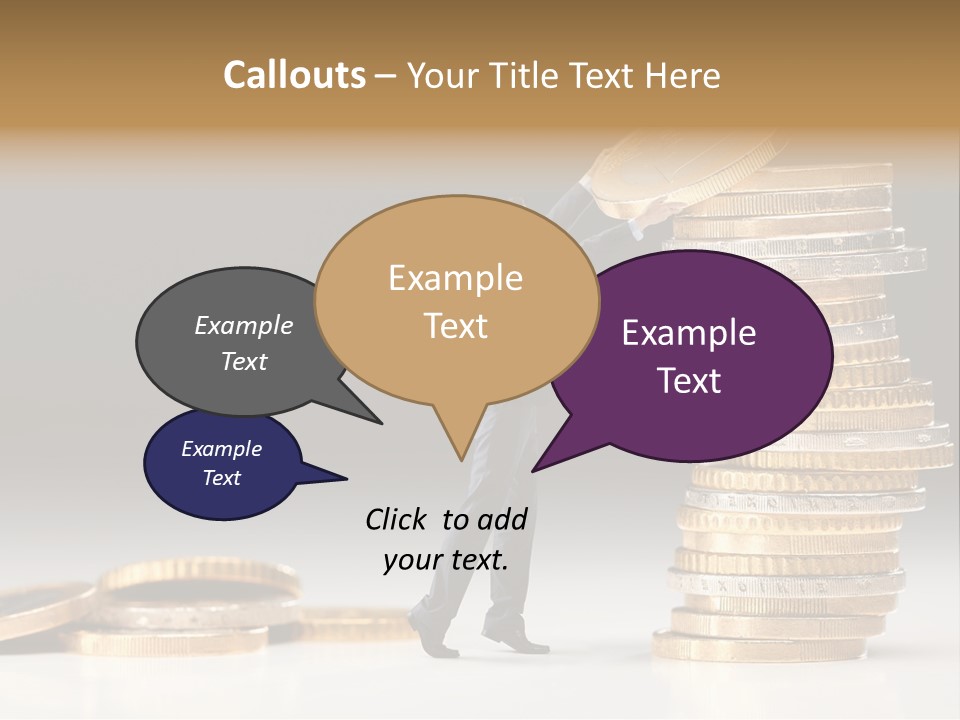 Callouts – Your Title Text Here

Example Text

Example Text

Example Text

Example Text

Click to add your text.